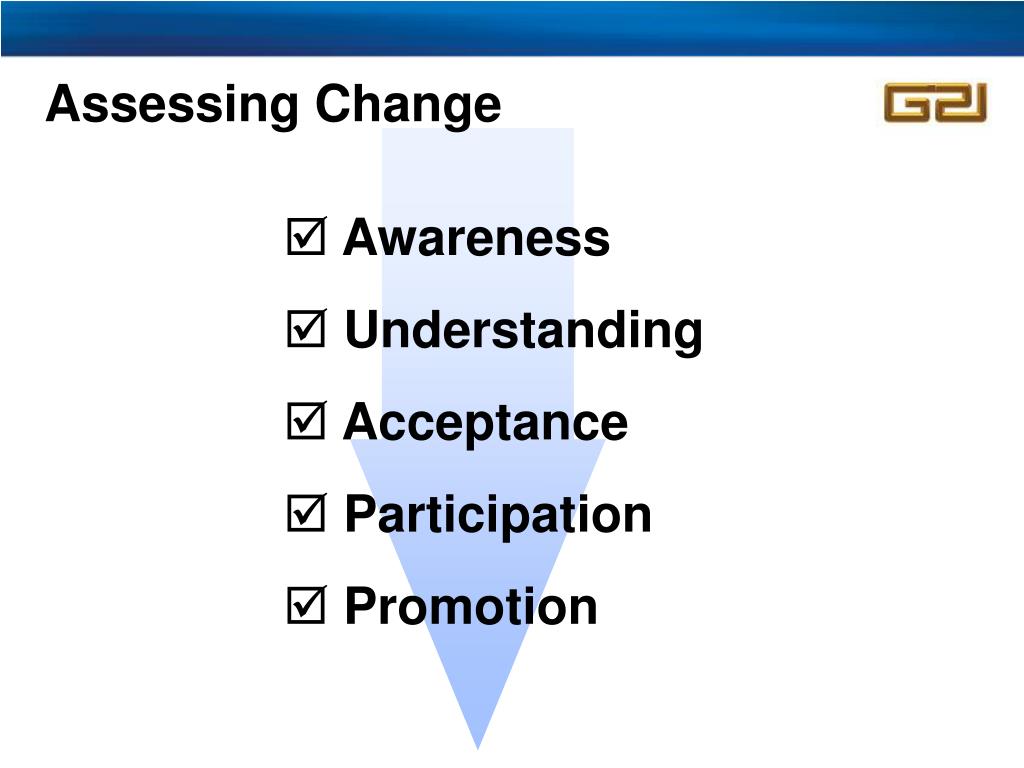 Assessing Change

G2J

☑ Awareness

☑ Understanding

☑ Acceptance

☑ Participation

☑ Promotion